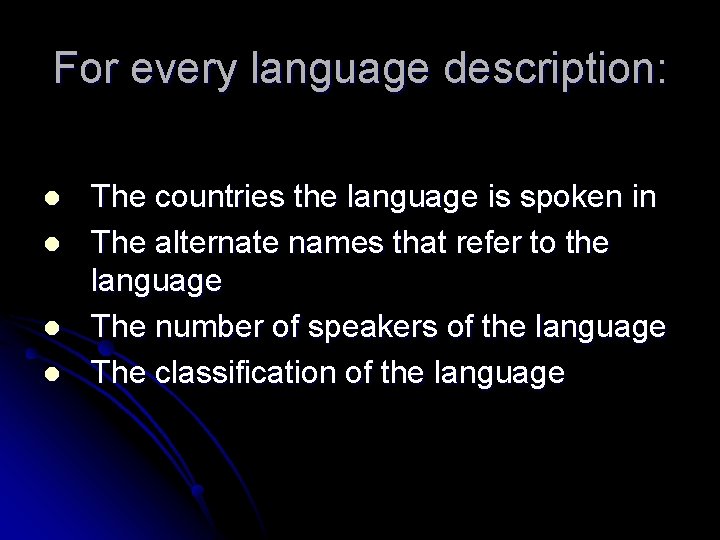 For every language description:

- The countries the language is spoken in
- The alternate names that refer to the language
- The number of speakers of the language
- The classification of the language